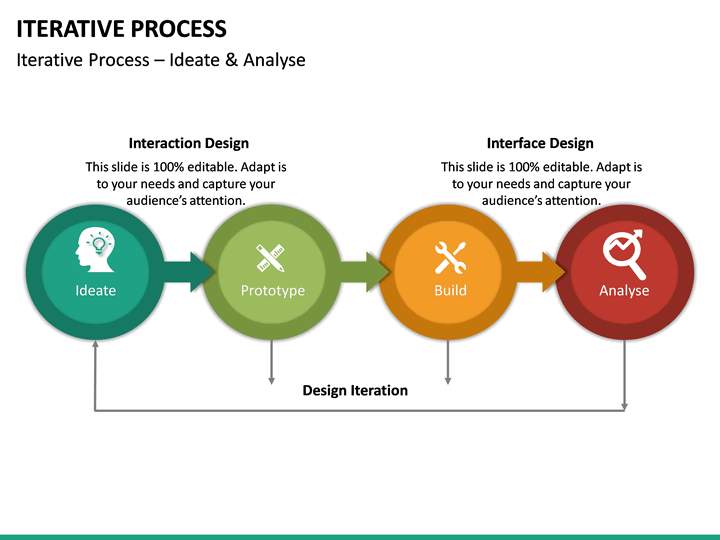 ITERATIVE PROCESS

Iterative Process – Ideate & Analyse

Interaction Design

This slide is 100% editable. Adapt is to your needs and capture your audience's attention.

Interface Design

This slide is 100% editable. Adapt is to your needs and capture your audience's attention.

Ideate

Prototype

Build

Analyse

Design Iteration